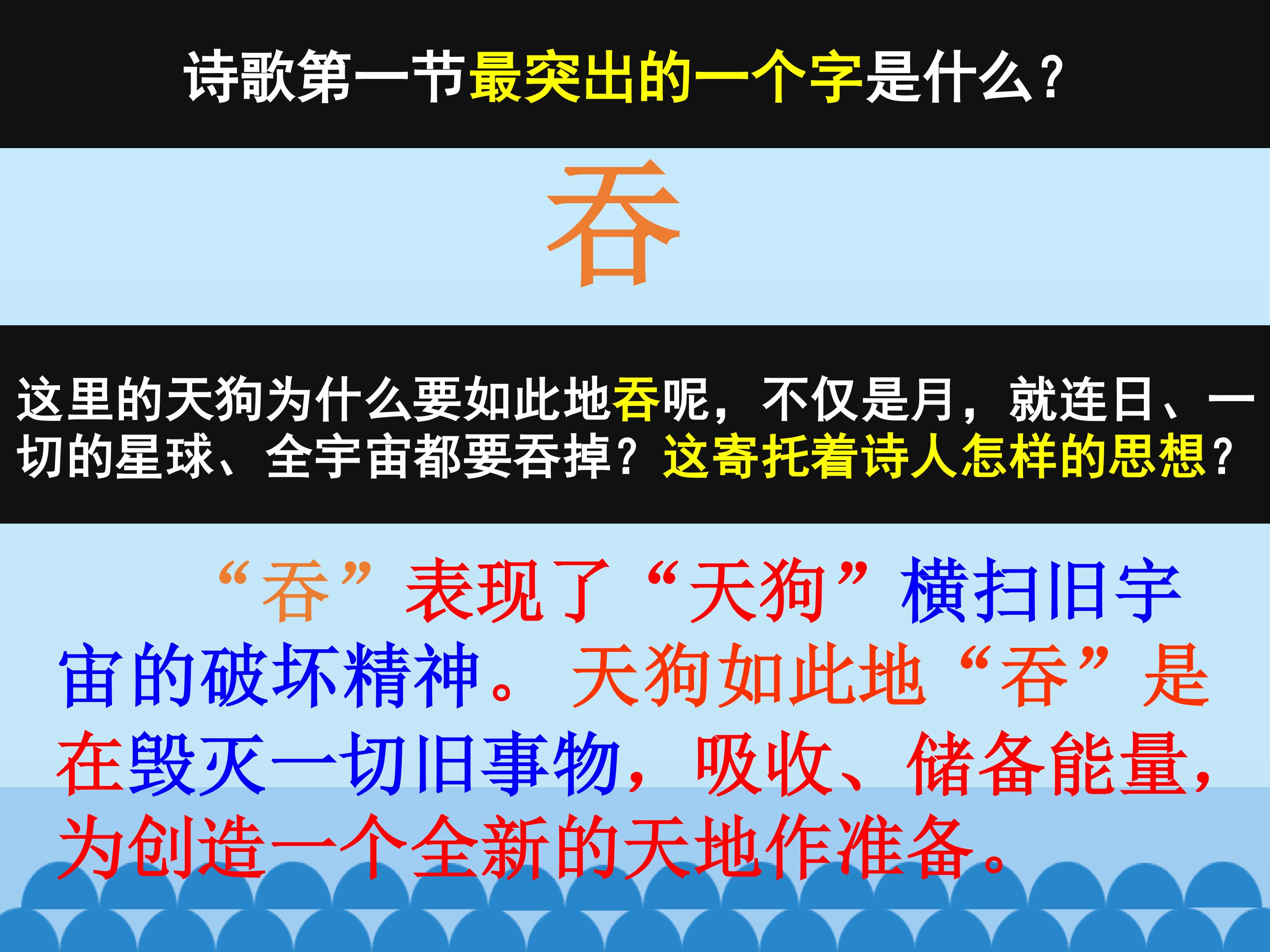 诗歌第一节最突出的一个字是什么？

吞

这里的天狗为什么要如此地吞呢，不仅是月，就连日、一切的星球、全宇宙都要吞掉？这寄托着诗人怎样的思想？

“吞”表现了“天狗”横扫旧宇宙的破坏精神。天狗如此地“吞”是在毁灭一切旧事物，吸收、储备能量，为创造一个全新的天地作准备。